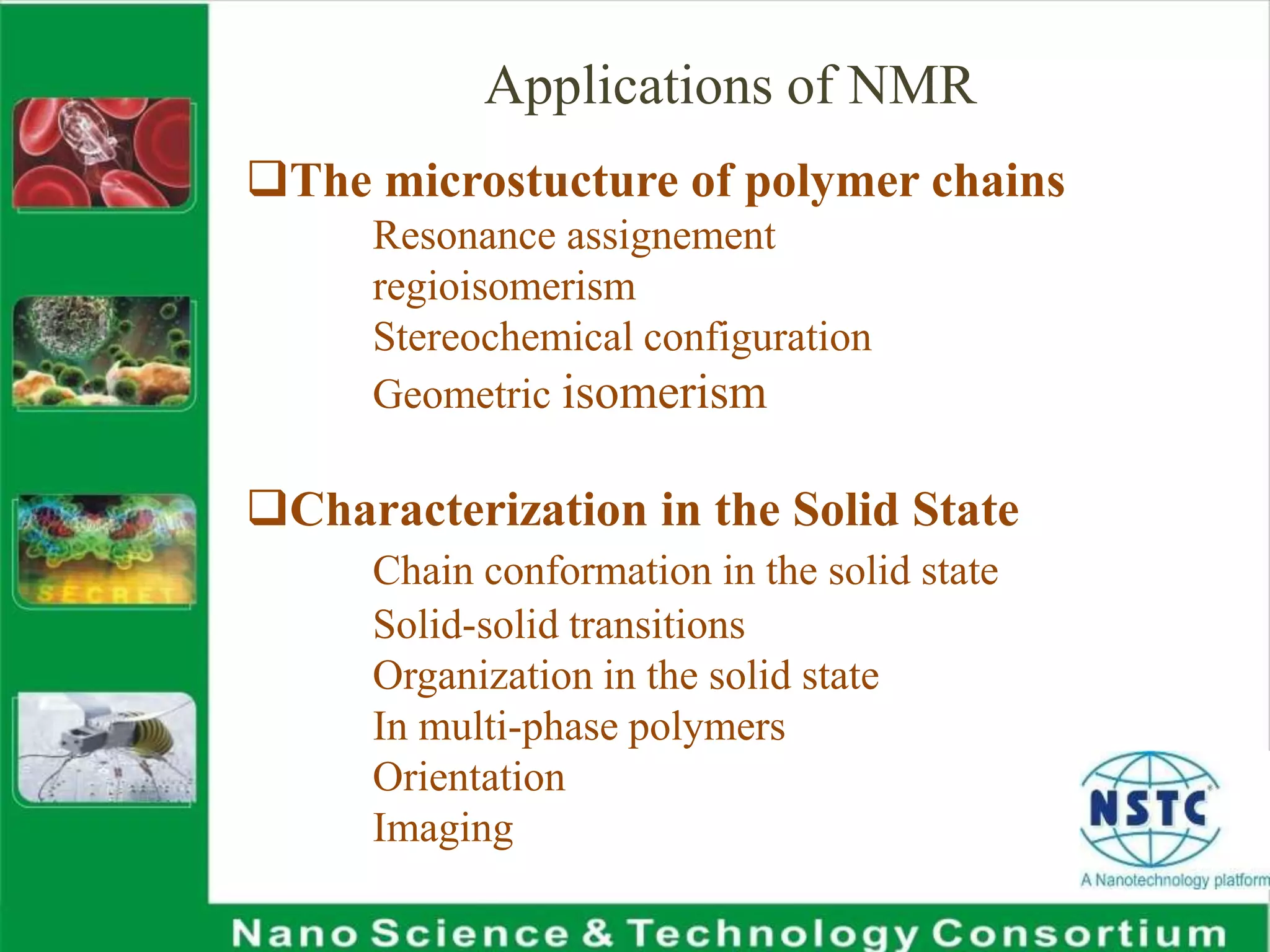 Applications of NMR

❑The microstucture of polymer chains

Resonance assignement
regioisomerism
Stereochemical configuration
Geometric isomerism

❑Characterization in the Solid State

Chain conformation in the solid state
Solid-solid transitions
Organization in the solid state
In multi-phase polymers
Orientation
Imaging

SECRET

NSTC
A Nanotechnology platform

Nano Science & Technology Consortium